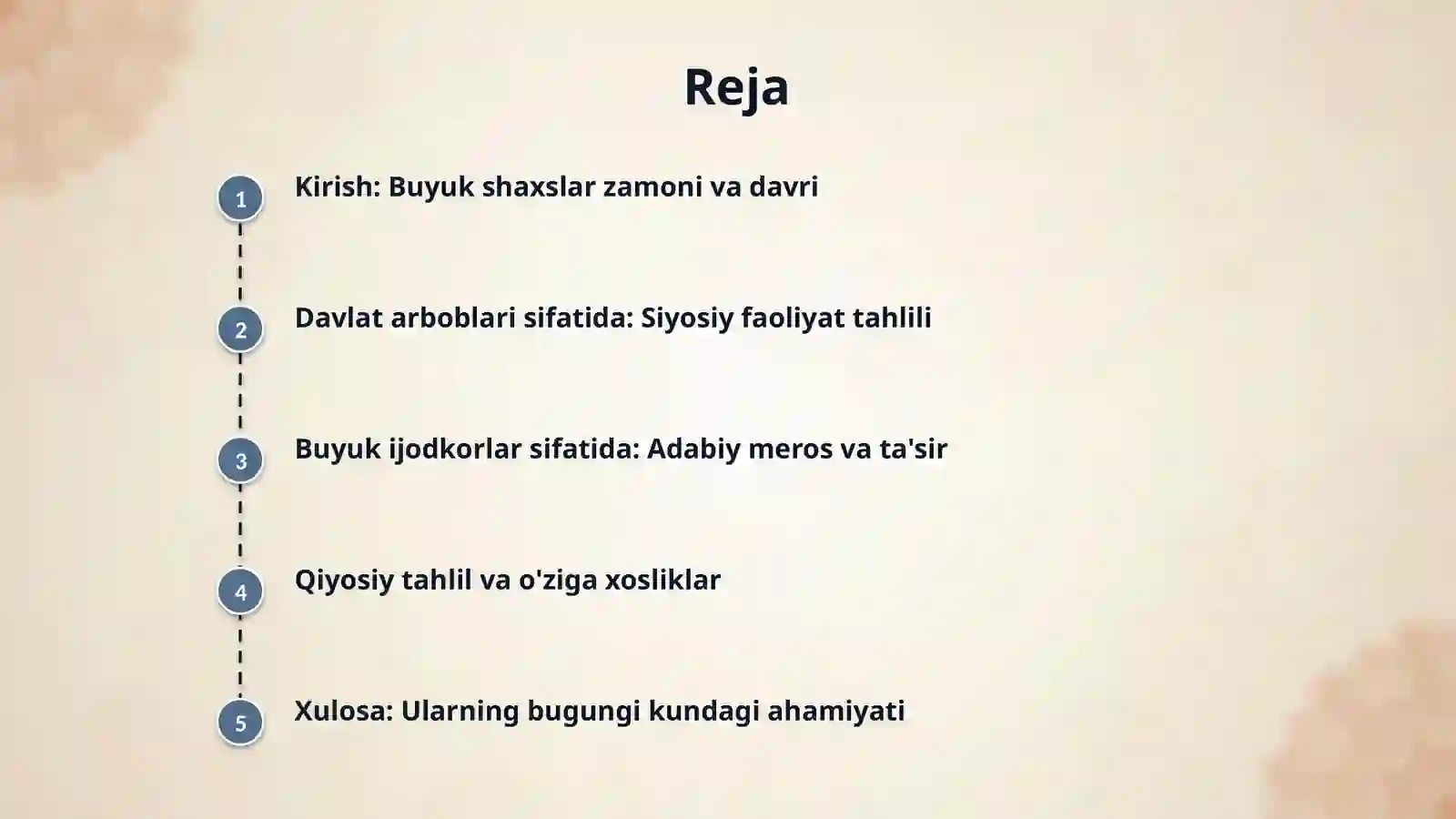 Reja

1 Kirish: Buyuk shaxslar zamoni va davri

2 Davlat arboblari sifatida: Siyosiy faoliyat tahlili

3 Buyuk ijodkorlar sifatida: Adabiy meros va ta'sir

4 Qiyosiy tahlil va o'ziga xosliklar

5 Xulosa: Ularning bugungi kundagi ahamiyati